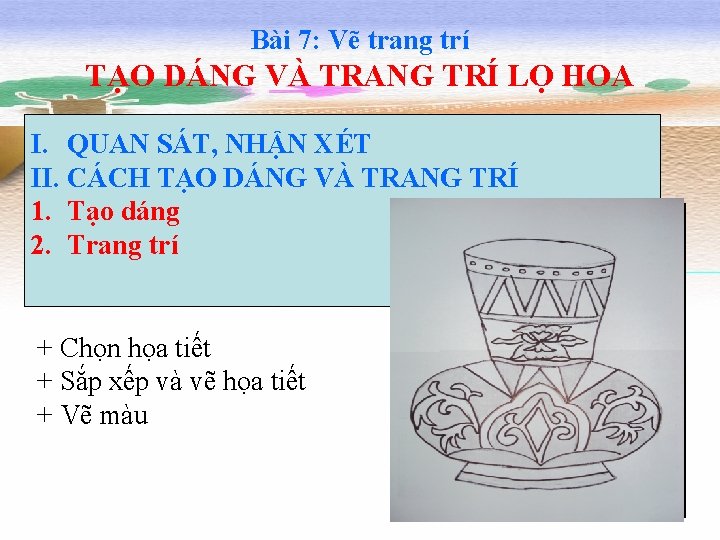 Bài 7: Vẽ trang trí
TẠO DÁNG VÀ TRANG TRÍ LỌ HOA

I. QUAN SÁT, NHẬN XÉT
II. CÁCH TẠO DÁNG VÀ TRANG TRÍ
1. Tạo dáng
2. Trang trí

+ Chọn họa tiết
+ Sắp xếp và vẽ họa tiết
+ Vẽ màu